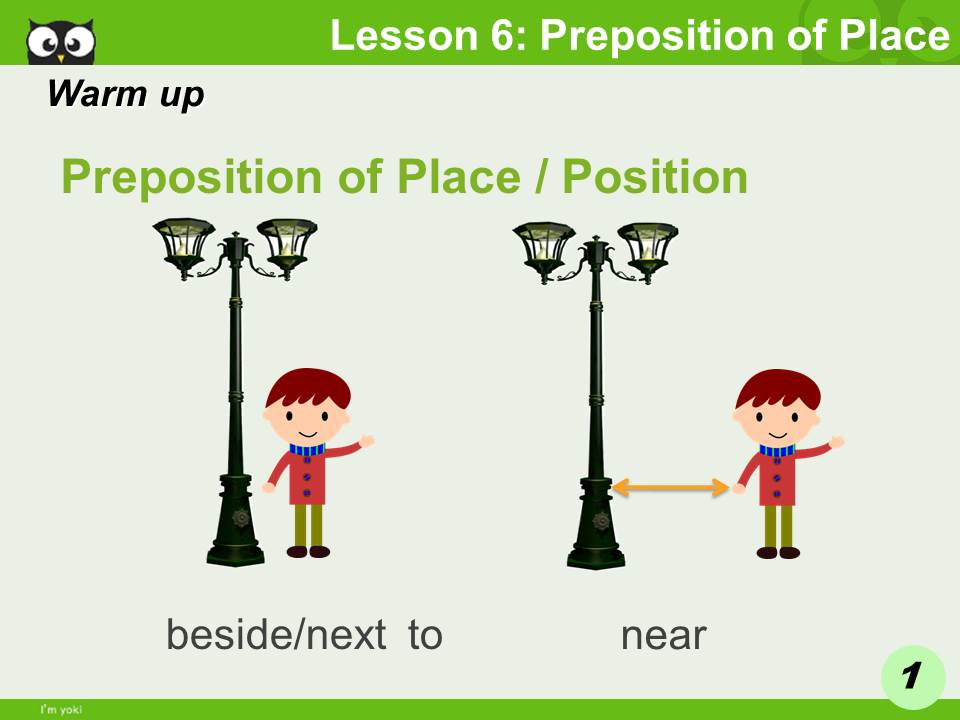 Lesson 6: Preposition of Place

Warm up

Preposition of Place / Position

beside/next to

near

1

I'm yoki